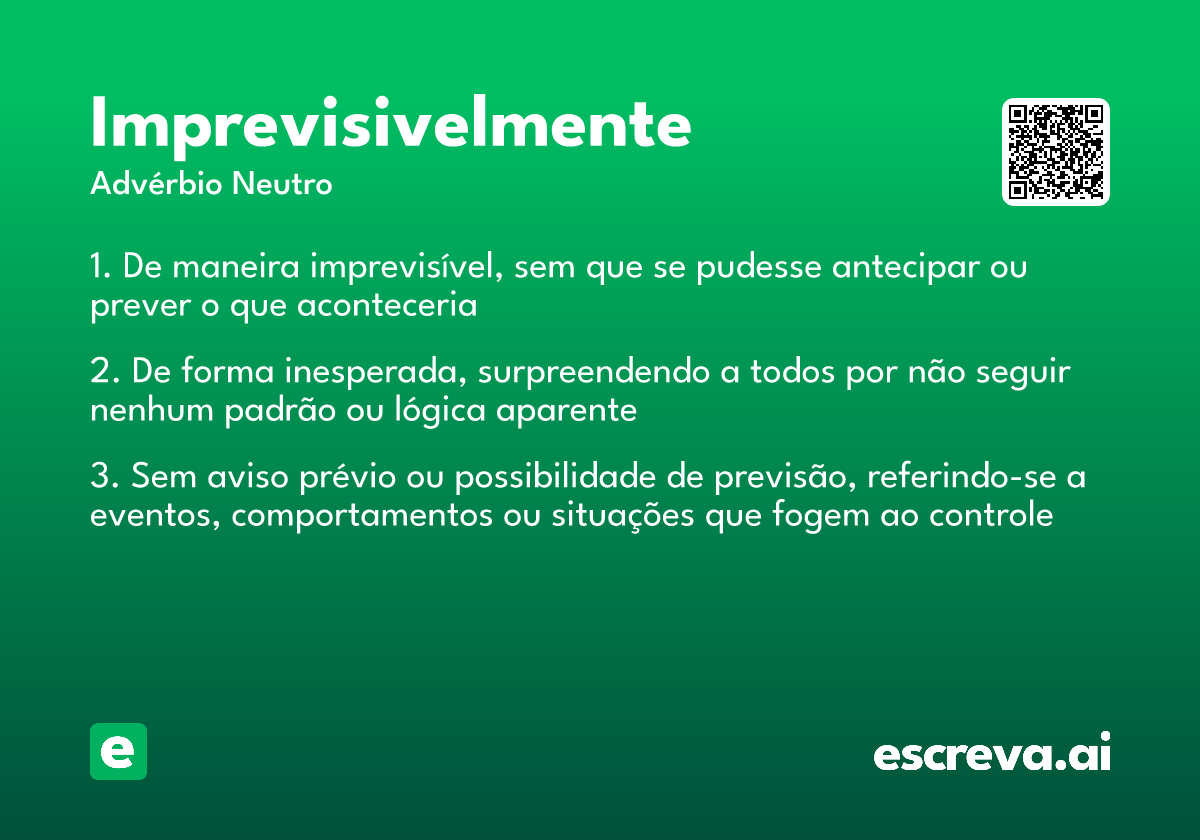 Imprevisivelmente
Advérbio Neutro

1. De maneira imprevisível, sem que se pudesse antecipar ou prever o que aconteceria

2. De forma inesperada, surpreendendo a todos por não seguir nenhum padrão ou lógica aparente

3. Sem aviso prévio ou possibilidade de previsão, referindo-se a eventos, comportamentos ou situações que fogem ao controle

e

escreva.ai